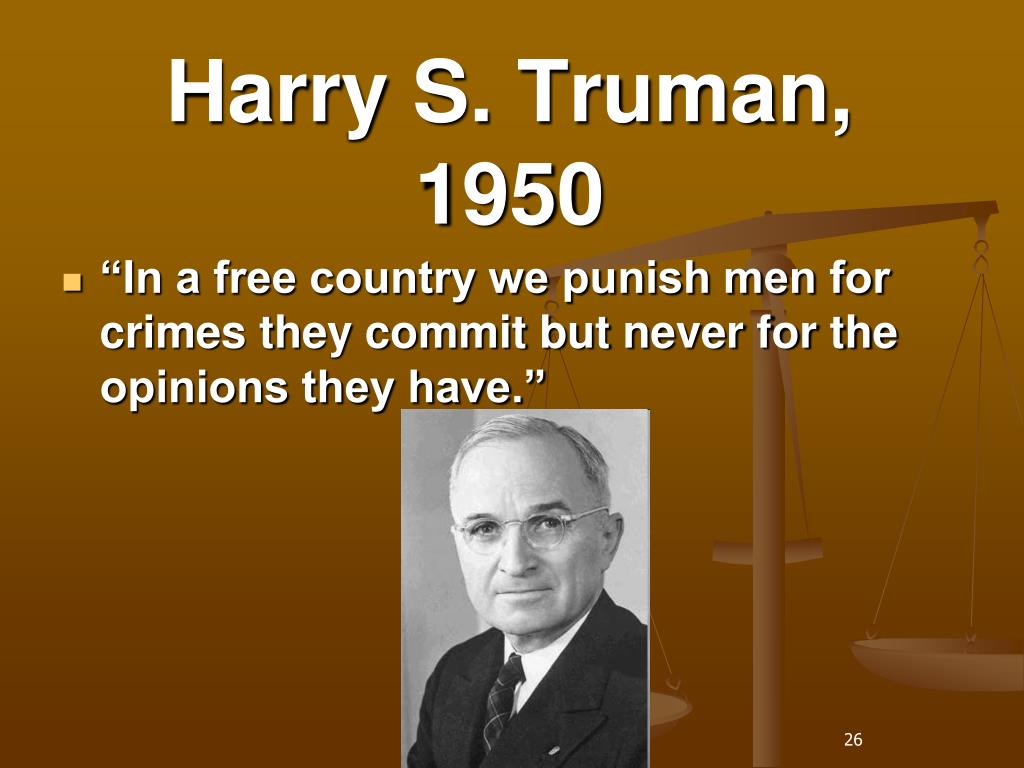 Harry S. Truman, 1950

“In a free country we punish men for crimes they commit but never for the opinions they have.”

26